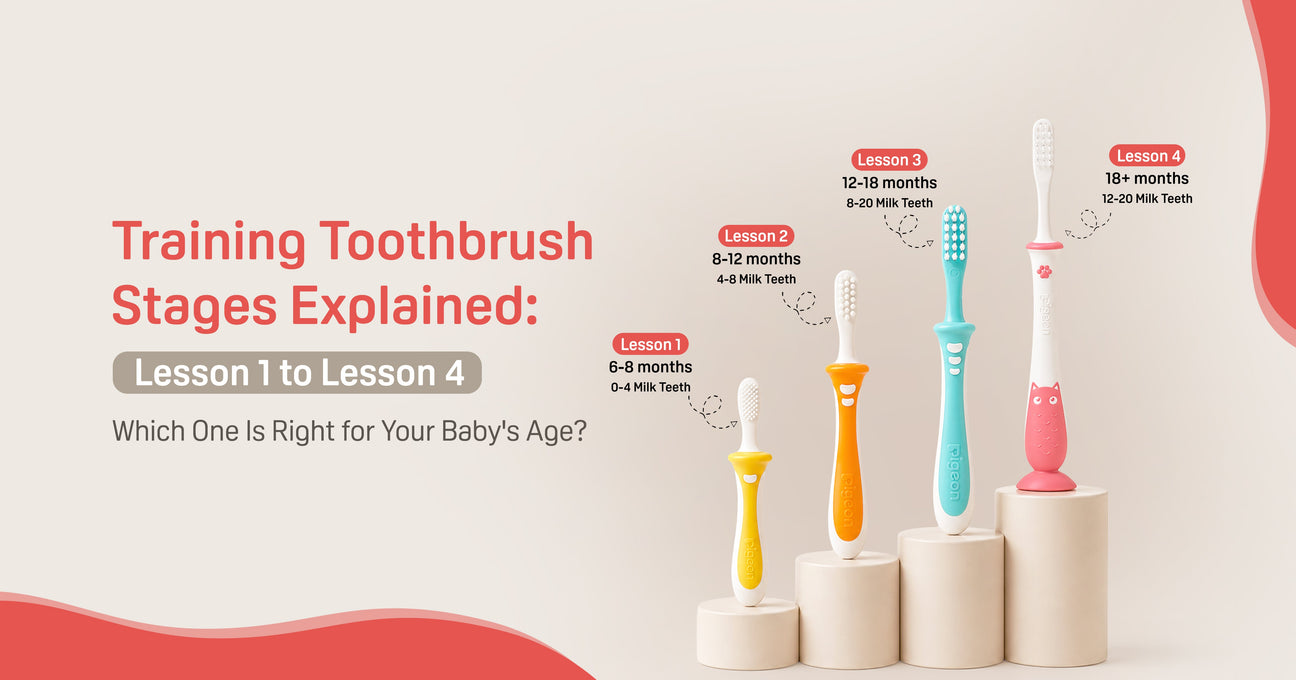 Training Toothbrush Stages Explained:

Lesson 1 to Lesson 4

Which One Is Right for Your Baby's Age?

Lesson 1
6-8 months
0-4 Milk Teeth

Lesson 2
8-12 months
4-8 Milk Teeth

Lesson 3
12-18 months
8-20 Milk Teeth

Lesson 4
18+ months
12-20 Milk Teeth

Pigeon

Pigeon

Pigeon

Pigeon